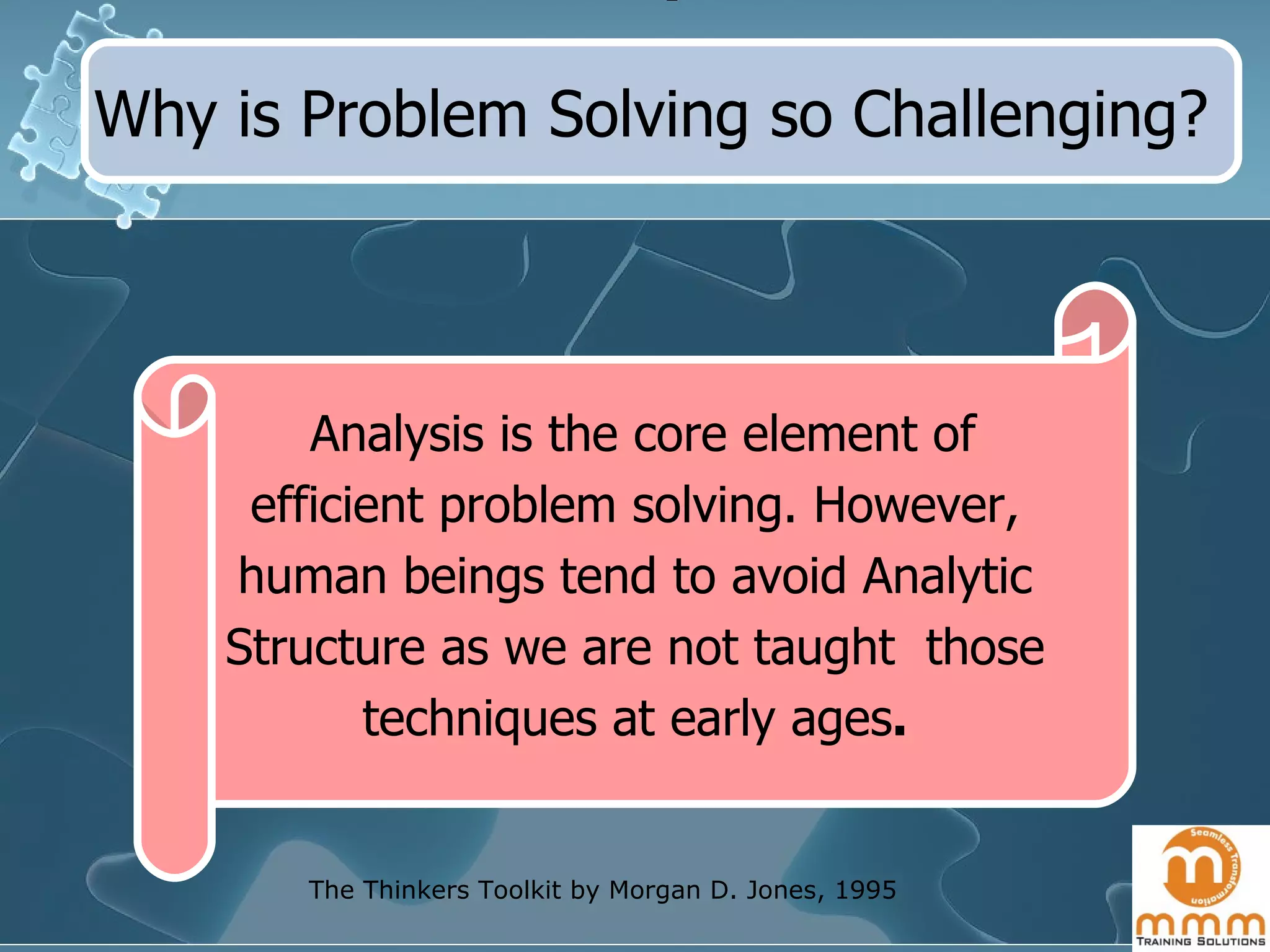 Why is Problem Solving so Challenging?

Analysis is the core element of efficient problem solving. However, human beings tend to avoid Analytic Structure as we are not taught those techniques at early ages.

The Thinkers Toolkit by Morgan D. Jones, 1995

Seamless Transformation

mmm

TRAINING SOLUTIONS